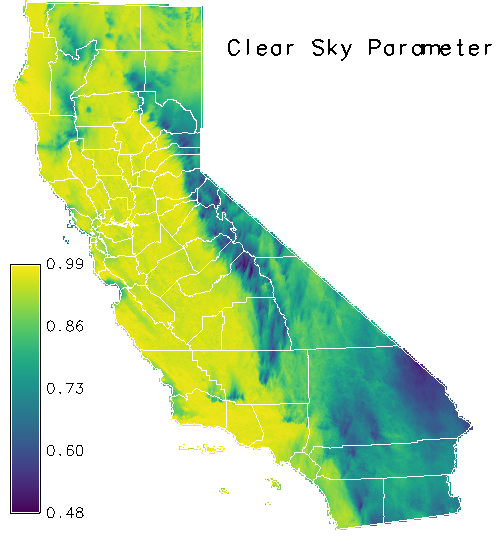 Clear Sky Parameter

0.99
0.86
0.73
0.60
0.48